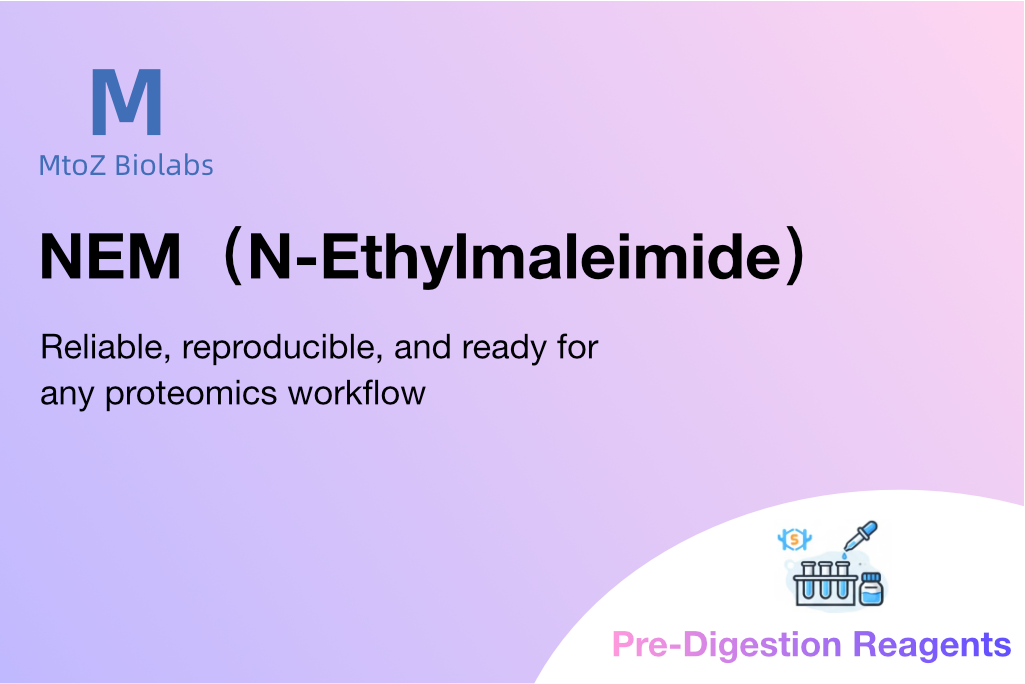 M
MtoZ Biolabs

NEM（N-Ethylmaleimide）

Reliable, reproducible, and ready for any proteomics workflow

$

Pre-Digestion Reagents